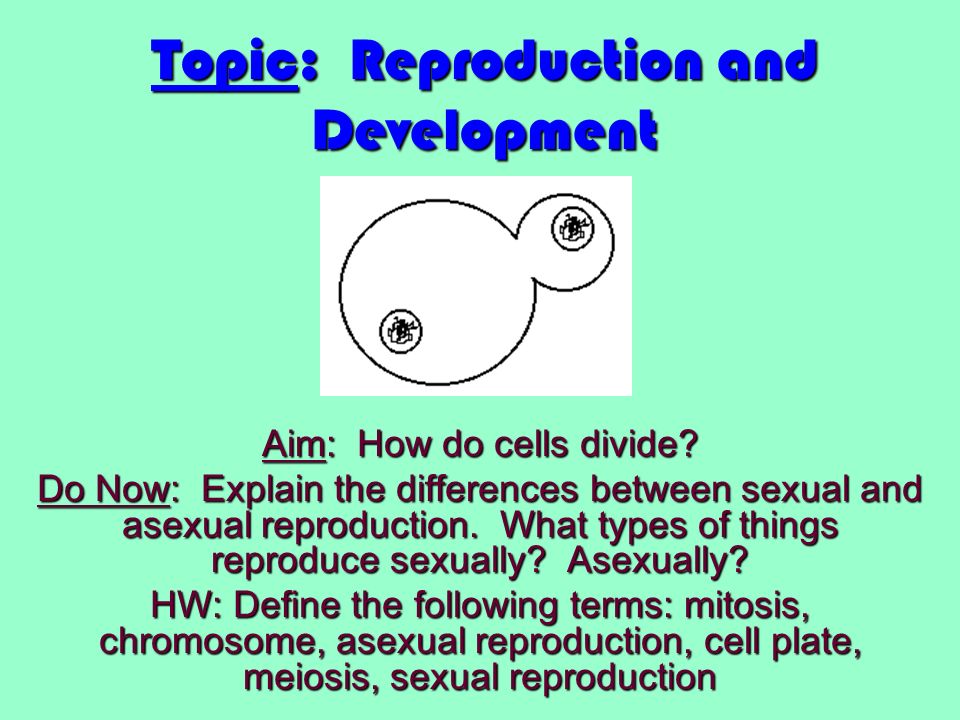 Topic: Reproduction and Development

Aim: How do cells divide?

Do Now: Explain the differences between sexual and asexual reproduction. What types of things reproduce sexually? Asexually?

HW: Define the following terms: mitosis, chromosome, asexual reproduction, cell plate, meiosis, sexual reproduction